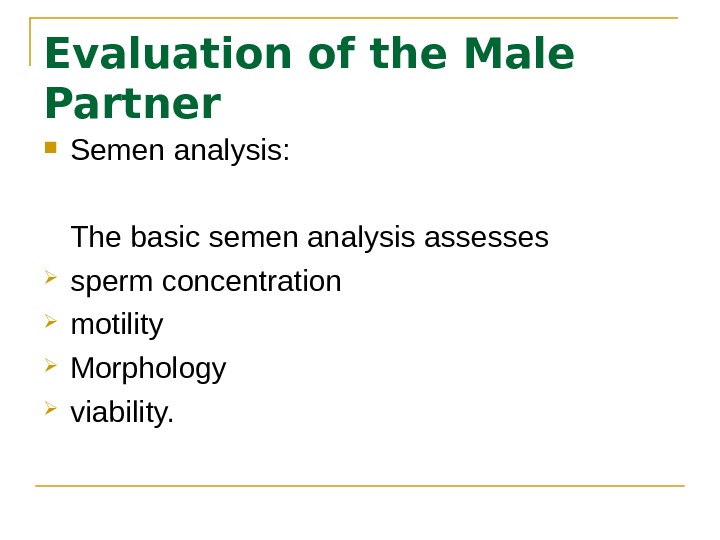 Evaluation of the Male Partner

Semen analysis:

The basic semen analysis assesses

sperm concentration

motility

Morphology

viability.